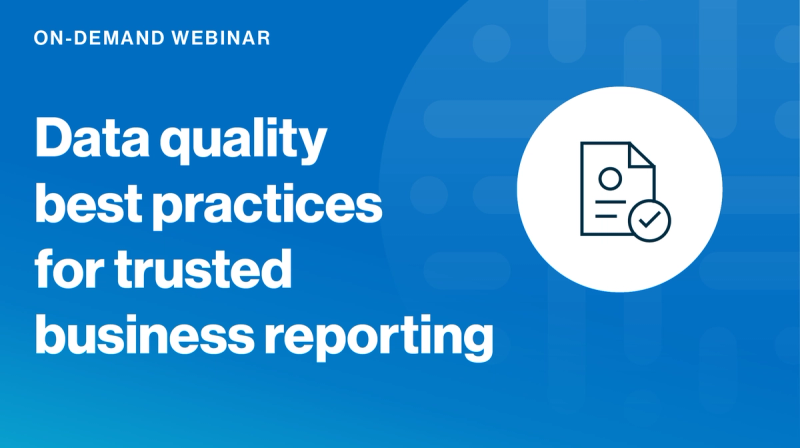 ON-DEMAND WEBINAR

Data quality best practices for trusted business reporting